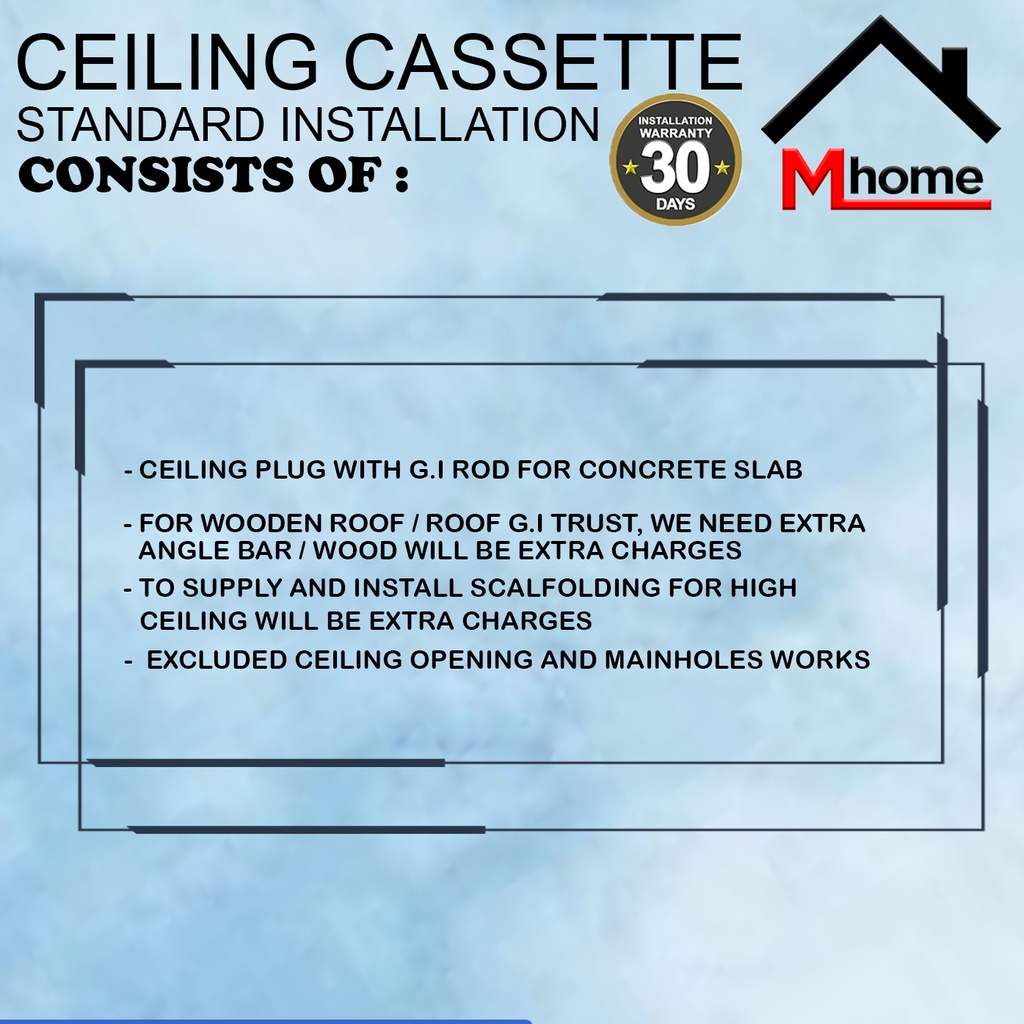 CEILING CASSETTE
STANDARD INSTALLATION
CONSISTS OF :

INSTALLATION WARRANTY
30
DAYS

Mhome

- CEILING PLUG WITH G.I ROD FOR CONCRETE SLAB

- FOR WOODEN ROOF / ROOF G.I TRUST, WE NEED EXTRA ANGLE BAR / WOOD WILL BE EXTRA CHARGES

- TO SUPPLY AND INSTALL SCALFOLDING FOR HIGH CEILING WILL BE EXTRA CHARGES

- EXCLUDED CEILING OPENING AND MAINHOLES WORKS